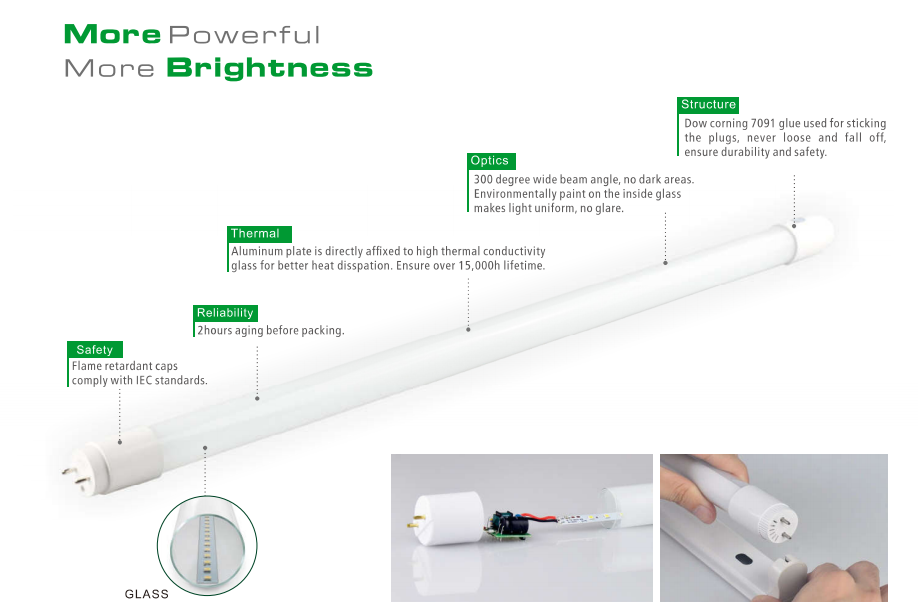 More Powerful
More Brightness

Structure
Dow corning 7091 glue used for sticking the plugs, never loose and fall off, ensure durability and safety.

Optics
300 degree wide beam angle, no dark areas. Environmentally paint on the inside glass makes light uniform, no glare.

Thermal
Aluminum plate is directly affixed to high thermal conductivity glass for better heat disspation. Ensure over 15,000h lifetime.

Reliability
2hours aging before packing.

Safety
Flame retardant caps comply with IEC standards.

GLASS